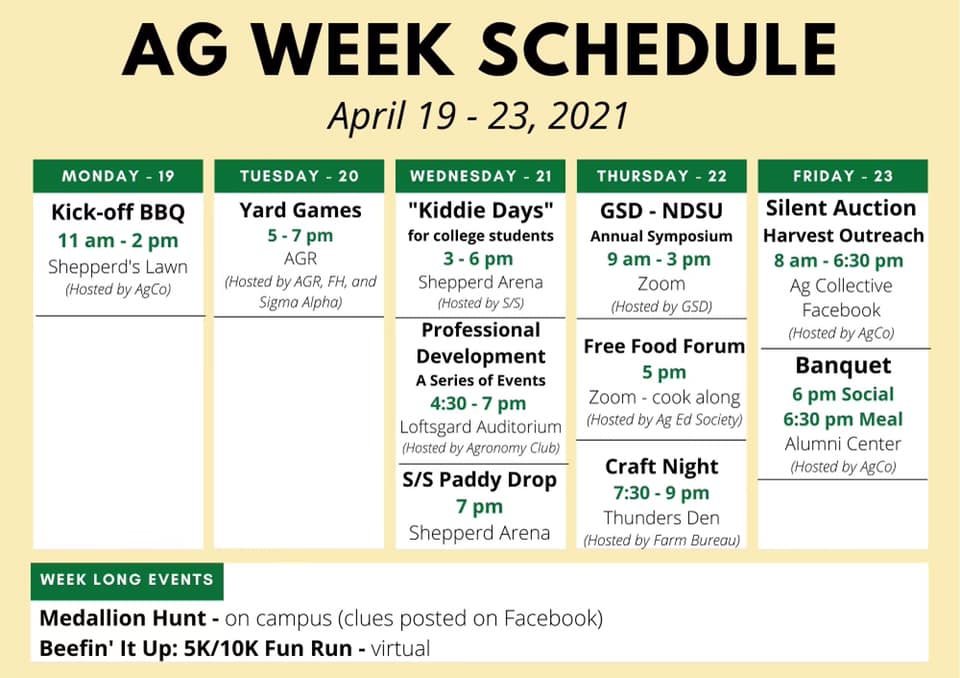 AG WEEK SCHEDULE

April 19 - 23, 2021

MONDAY - 19

Kick-off BBQ
11 am - 2 pm
Shepperd's Lawn
(Hosted by AgCo)

TUESDAY - 20

Yard Games
5 - 7 pm
AGR
(Hosted by AGR, FH, and Sigma Alpha)

WEDNESDAY - 21

"Kiddie Days"
for college students
3 - 6 pm
Shepperd Arena
(Hosted by S/S)

Professional Development
A Series of Events
4:30 - 7 pm
Loftsgard Auditorium
(Hosted by Agronomy Club)

S/S Paddy Drop
7 pm
Shepperd Arena

THURSDAY - 22

GSD - NDSU
Annual Symposium
9 am - 3 pm
Zoom
(Hosted by GSD)

Free Food Forum
5 pm
Zoom - cook along
(Hosted by Ag Ed Society)

Craft Night
7:30 - 9 pm
Thunders Den
(Hosted by Farm Bureau)

FRIDAY - 23

Silent Auction
Harvest Outreach
8 am - 6:30 pm
Ag Collective
Facebook
(Hosted by AgCo)

Banquet
6 pm Social
6:30 pm Meal
Alumni Center
(Hosted by AgCo)

WEEK LONG EVENTS

Medallion Hunt - on campus (clues posted on Facebook)
Beefin' It Up: 5K/10K Fun Run - virtual